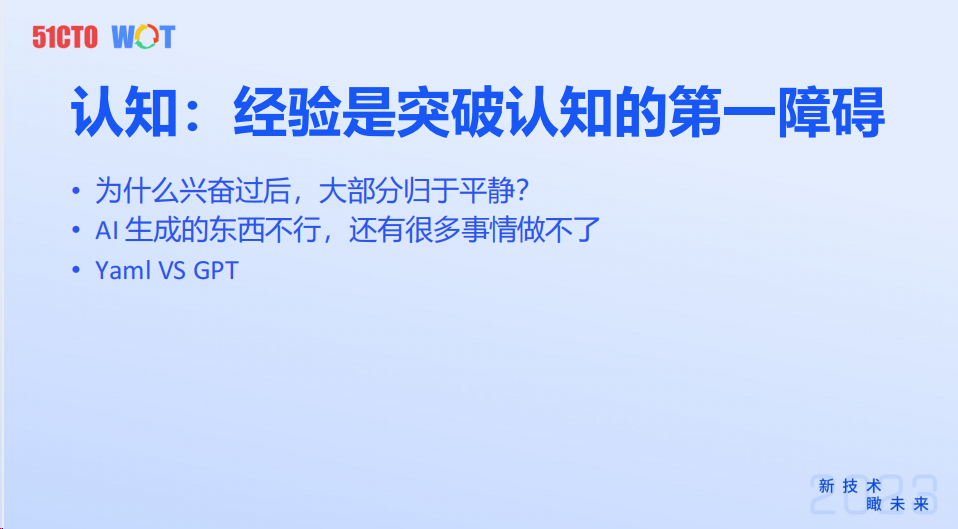 51CTO WOT

认知：经验是突破认知的第一障碍

• 为什么兴奋过后，大部分归于平静？
• AI 生成的东西不行，还有很多事情做不了
• Yaml VS GPT

新技术
瞰未来
2023